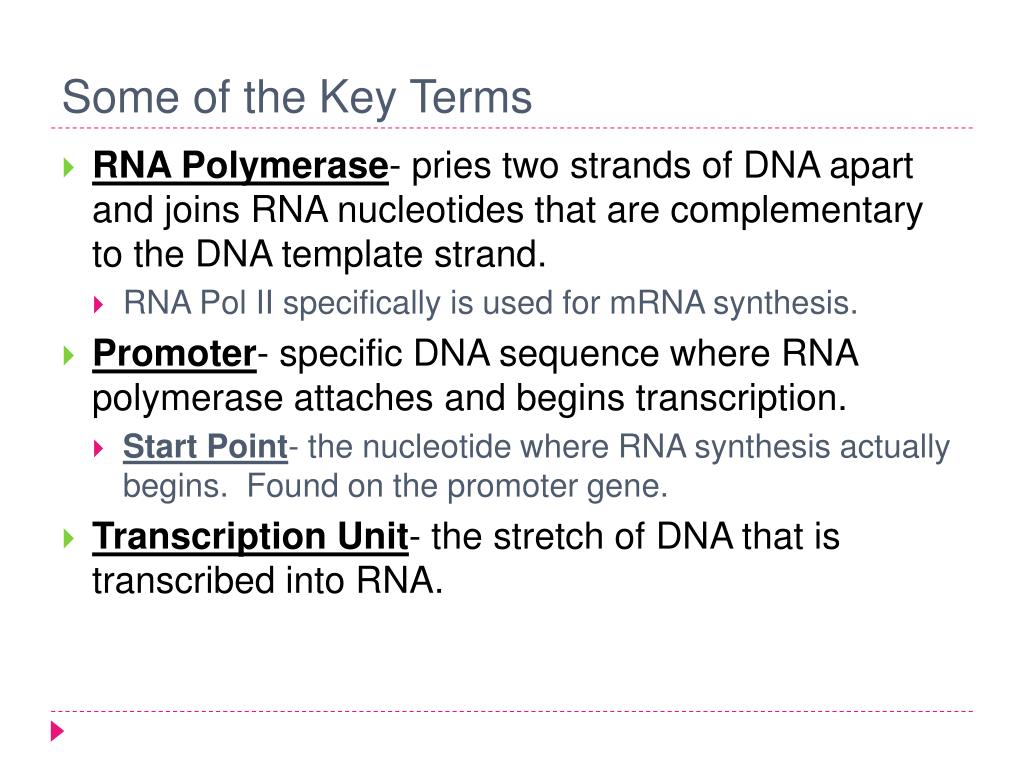 Some of the Key Terms

RNA Polymerase- pries two strands of DNA apart and joins RNA nucleotides that are complementary to the DNA template strand.

RNA Pol II specifically is used for mRNA synthesis.

Promoter- specific DNA sequence where RNA polymerase attaches and begins transcription.

Start Point- the nucleotide where RNA synthesis actually begins. Found on the promoter gene.

Transcription Unit- the stretch of DNA that is transcribed into RNA.